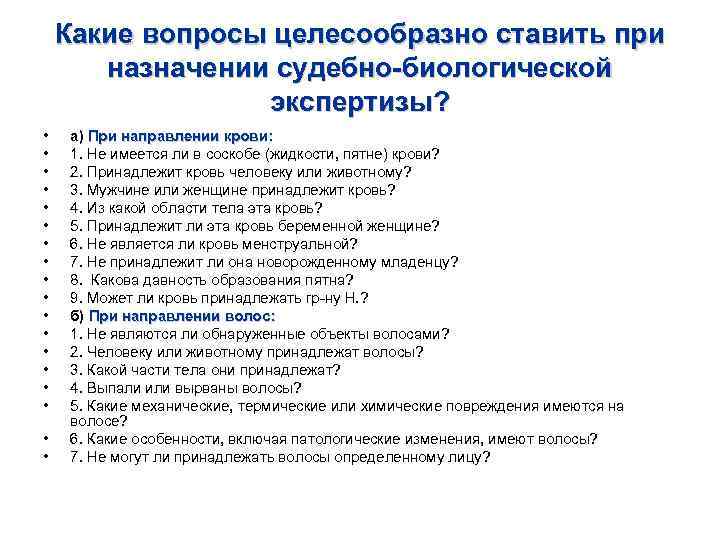 Какие вопросы целесообразно ставить при назначении судебно-биологической экспертизы?

• а) При направлении крови:
• 1. Не имеется ли в соскобе (жидкости, пятне) крови?
• 2. Принадлежит кровь человеку или животному?
• 3. Мужчине или женщине принадлежит кровь?
• 4. Из какой области тела эта кровь?
• 5. Принадлежит ли эта кровь беременной женщине?
• 6. Не является ли кровь менструальной?
• 7. Не принадлежит ли она новорожденному младенцу?
• 8. Какова давность образования пятна?
• 9. Может ли кровь принадлежать гр-ну Н.?
• б) При направлении волос:
• 1. Не являются ли обнаруженные объекты волосами?
• 2. Человеку или животному принадлежат волосы?
• 3. Какой части тела они принадлежат?
• 4. Выпали или вырваны волосы?
• 5. Какие механические, термические или химические повреждения имеются на волосе?
• 6. Какие особенности, включая патологические изменения, имеют волосы?
• 7. Не могут ли принадлежать волосы определенному лицу?